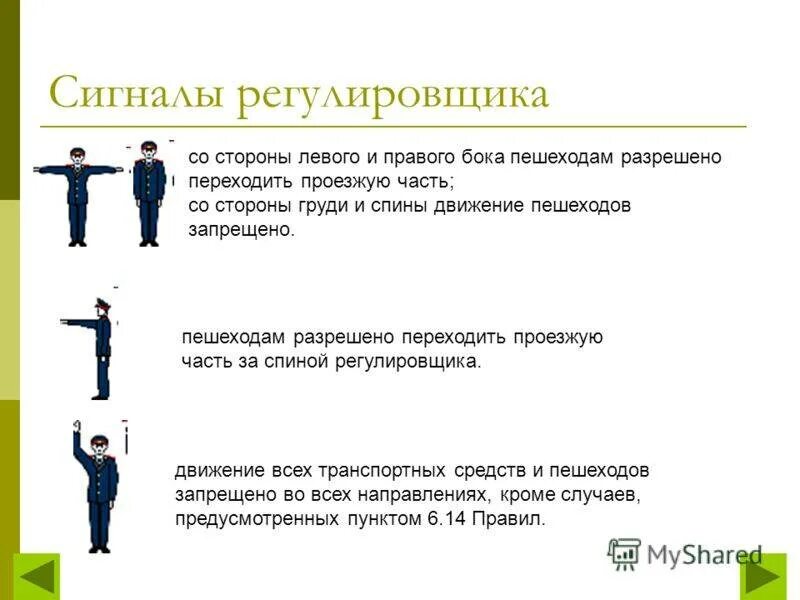 Сигналы регулировщика

со стороны левого и правого бока пешеходам разрешено переходить проезжую часть;
со стороны груди и спины движение пешеходов запрещено.

пешеходам разрешено переходить проезжую часть за спиной регулировщика.

движение всех транспортных средств и пешеходов запрещено во всех направлениях, кроме случаев, предусмотренных пунктом 6.14 Правил.

MyShared